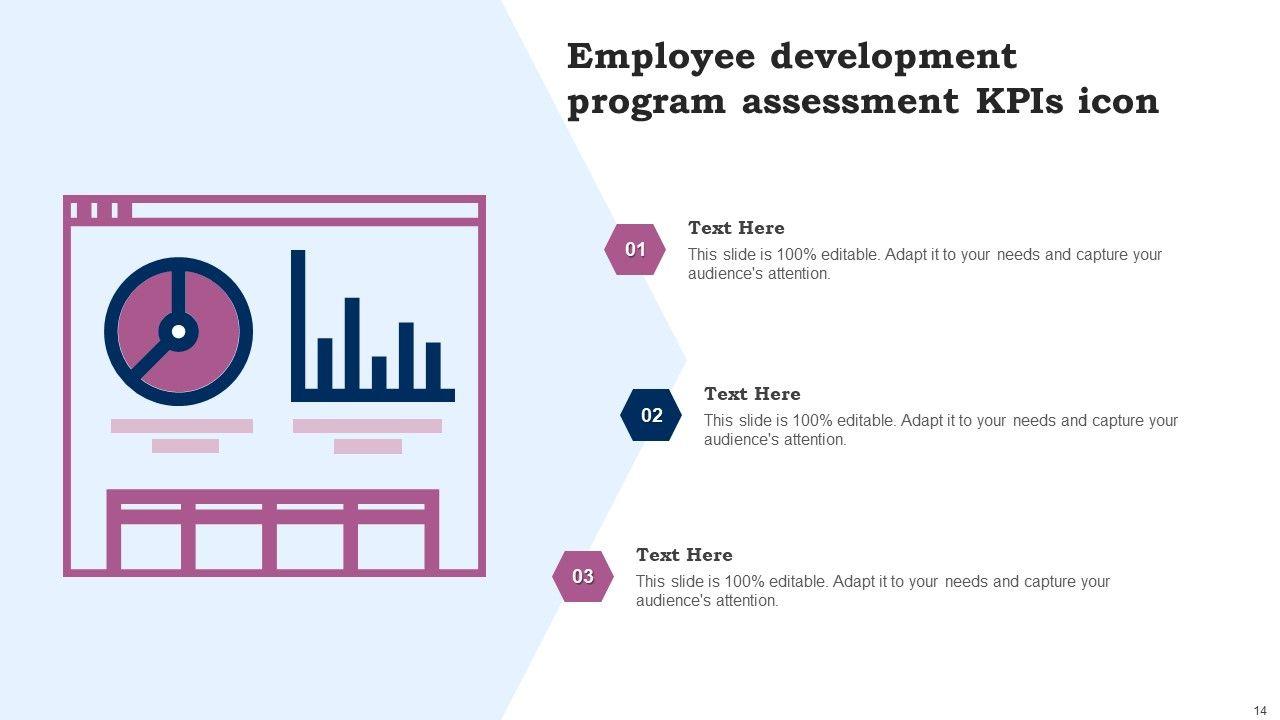 Employee development program assessment KPIs icon

01

Text Here

This slide is 100% editable. Adapt it to your needs and capture your audience's attention.

02

Text Here

This slide is 100% editable. Adapt it to your needs and capture your audience's attention.

03

Text Here

This slide is 100% editable. Adapt it to your needs and capture your audience's attention.

14